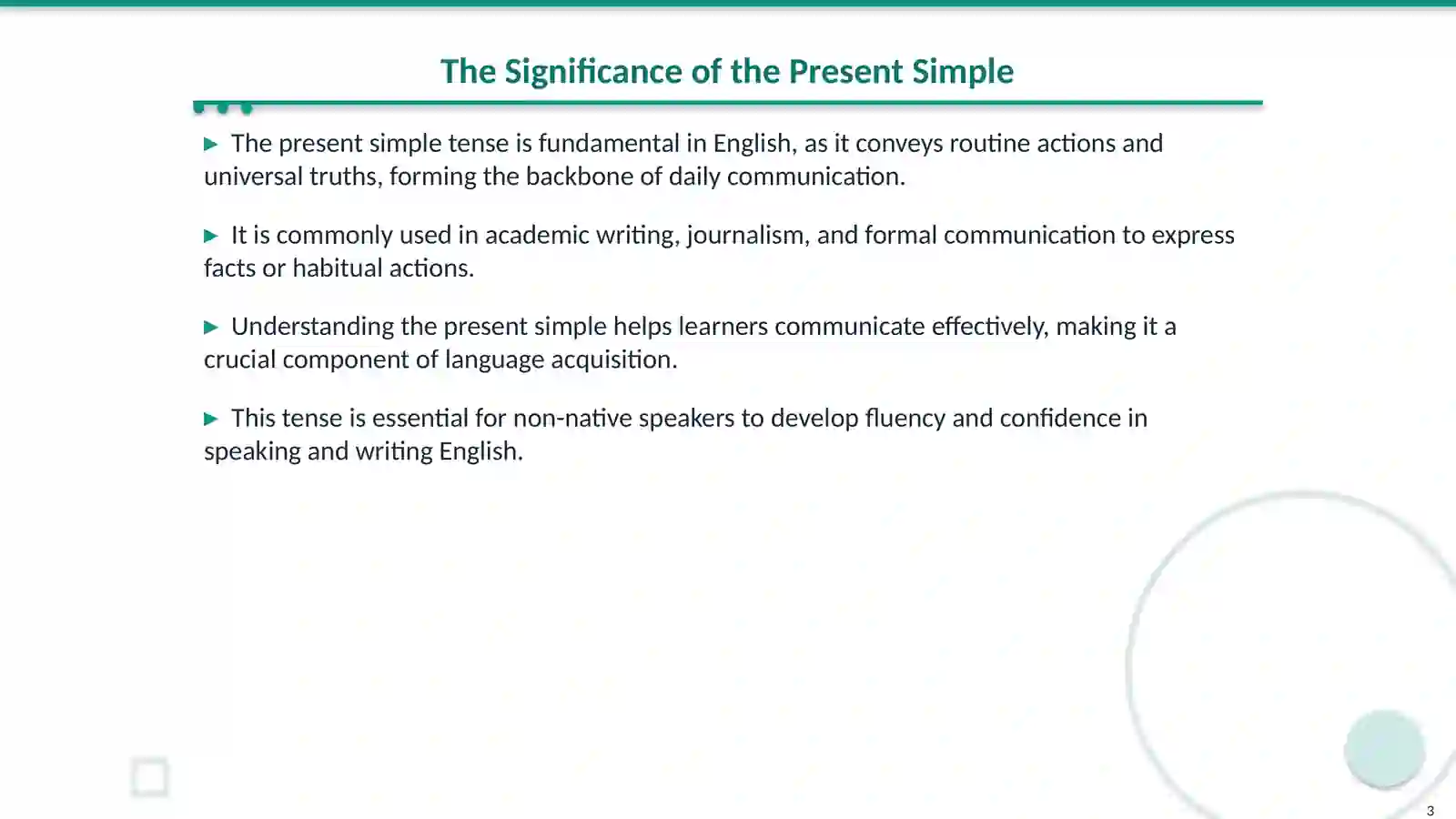 The Significance of the Present Simple

▶ The present simple tense is fundamental in English, as it conveys routine actions and universal truths, forming the backbone of daily communication.

▶ It is commonly used in academic writing, journalism, and formal communication to express facts or habitual actions.

▶ Understanding the present simple helps learners communicate effectively, making it a crucial component of language acquisition.

▶ This tense is essential for non-native speakers to develop fluency and confidence in speaking and writing English.

3